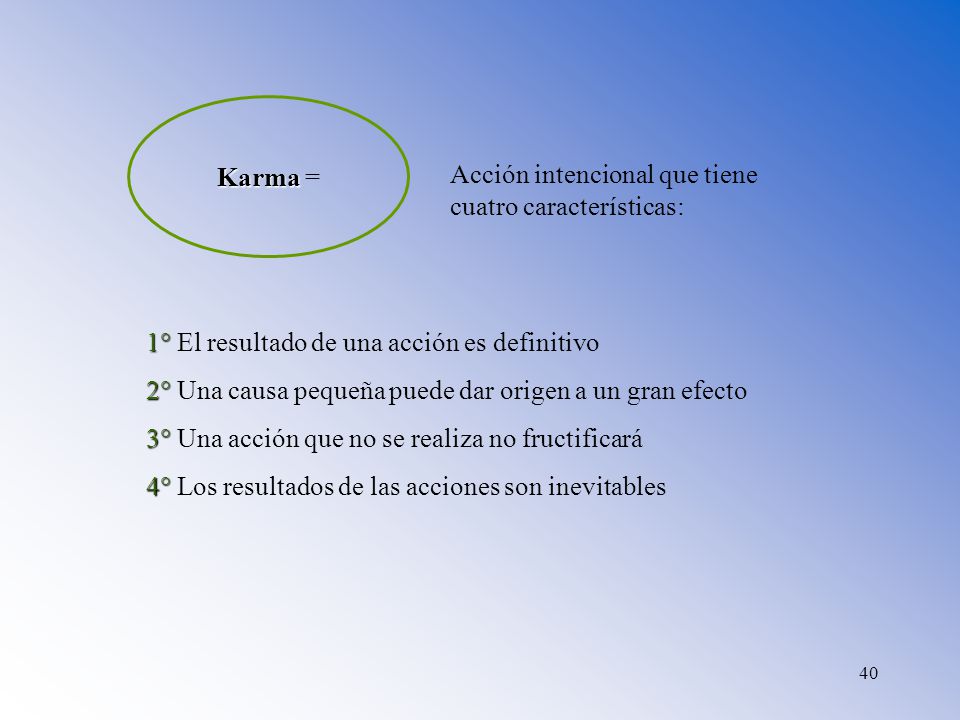 Karma =

Acción intencional que tiene cuatro características:

1° El resultado de una acción es definitivo

2° Una causa pequeña puede dar origen a un gran efecto

3° Una acción que no se realiza no fructificará

4° Los resultados de las acciones son inevitables

40